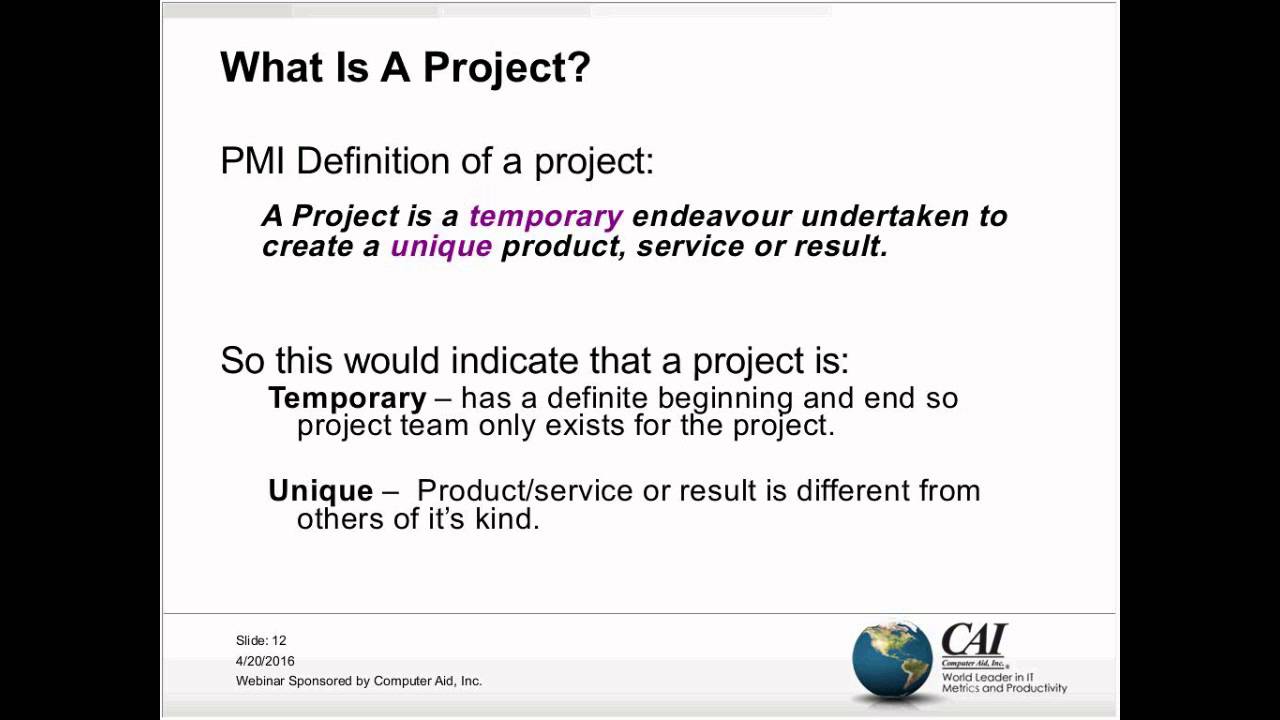 What Is A Project?

PMI Definition of a project:

A Project is a temporary endeavour undertaken to create a unique product, service or result.

So this would indicate that a project is:

Temporary – has a definite beginning and end so project team only exists for the project.

Unique – Product/service or result is different from others of it's kind.

Slide: 12
4/20/2016
Webinar Sponsored by Computer Aid, Inc.

CAI
Computer Aid, Inc.
World Leader in IT Metrics and Productivity